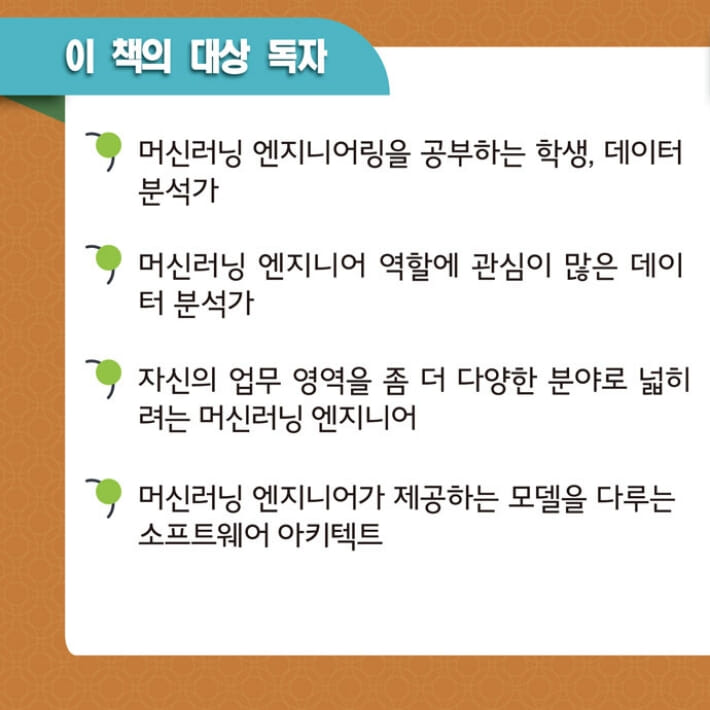 이 책의 대상 독자

머신러닝 엔지니어링을 공부하는 학생, 데이터 분석가

머신러닝 엔지니어 역할에 관심이 많은 데이터 분석가

자신의 업무 영역을 좀 더 다양한 분야로 넓히려는 머신러닝 엔지니어

머신러닝 엔지니어가 제공하는 모델을 다루는 소프트웨어 아키텍트